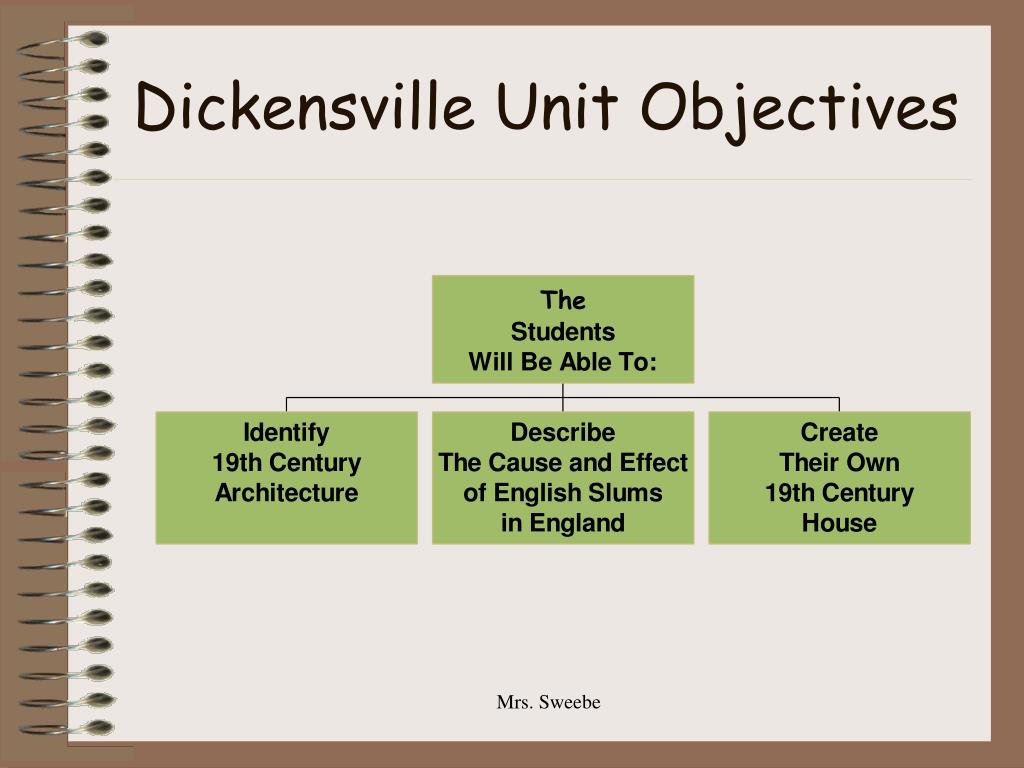 Dickensville Unit Objectives

The
Students
Will Be Able To:

Identify
19th Century
Architecture

Describe
The Cause and Effect
of English Slums
in England

Create
Their Own
19th Century
House

Mrs. Sweebe